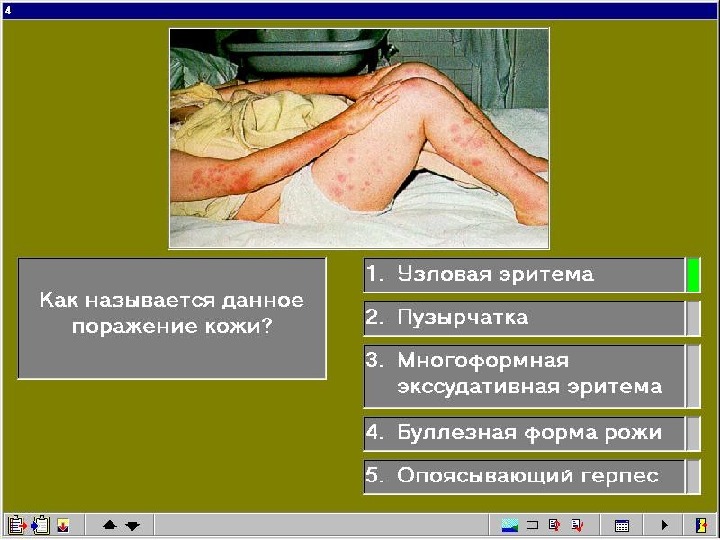 4

Как называется данное поражение кожи?

1. Узловая эритема

2. Пузырчатка

3. Многоформная экссудативная эритема

4. Буллезная форма рожи

5. Опоясывающий герпес